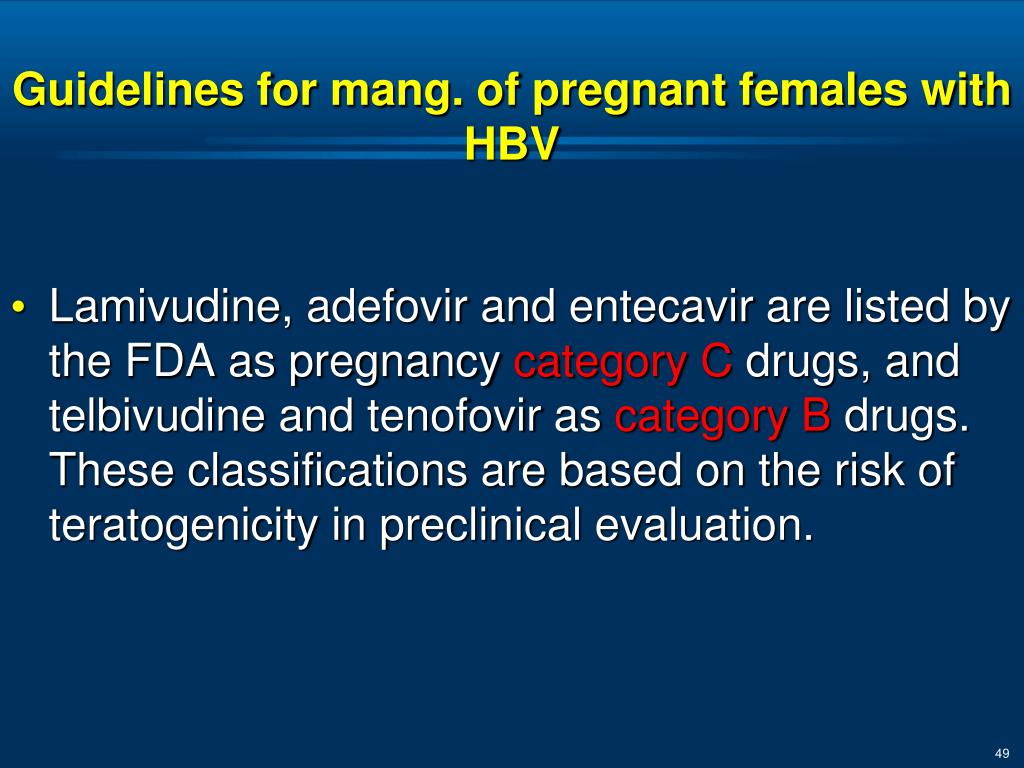 Guidelines for mang. of pregnant females with HBV

• Lamivudine, adefovir and entecavir are listed by the FDA as pregnancy category C drugs, and telbivudine and tenofovir as category B drugs. These classifications are based on the risk of teratogenicity in preclinical evaluation.

49